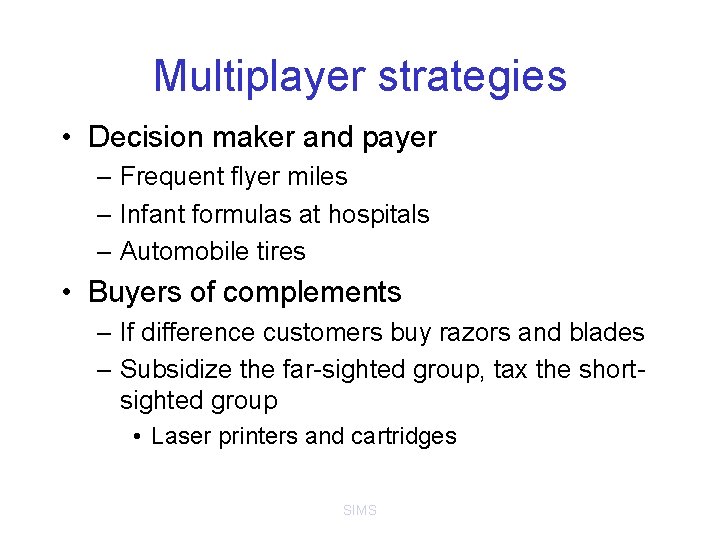 Multiplayer strategies

• Decision maker and payer
– Frequent flyer miles
– Infant formulas at hospitals
– Automobile tires

• Buyers of complements
– If difference customers buy razors and blades
– Subsidize the far-sighted group, tax the short-sighted group
• Laser printers and cartridges

SIMS